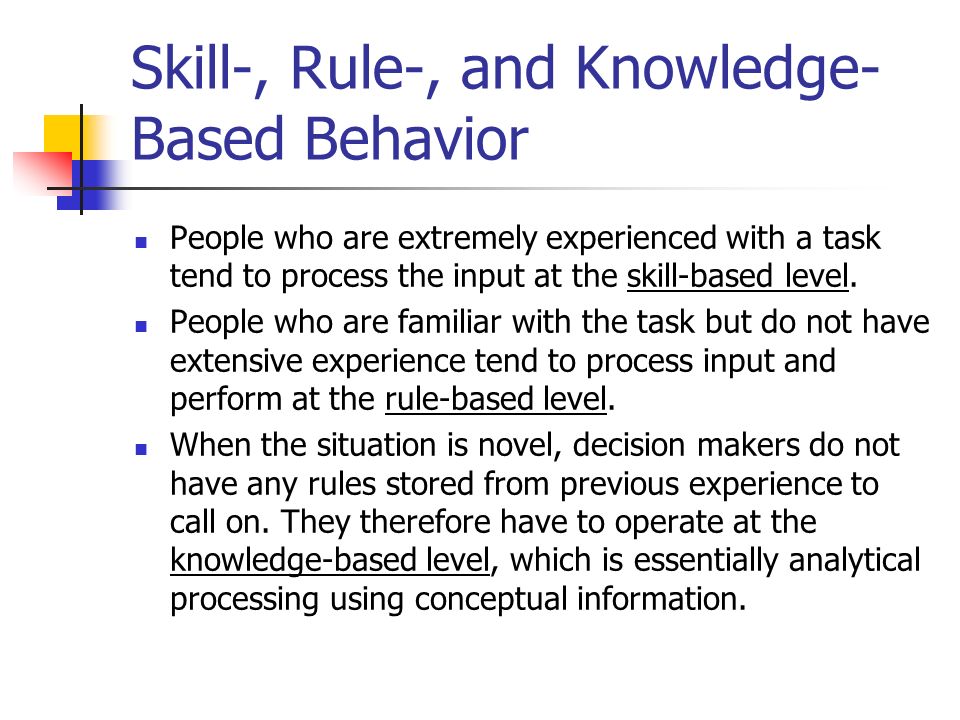 Skill-, Rule-, and Knowledge-Based Behavior

- People who are extremely experienced with a task tend to process the input at the skill-based level.
- People who are familiar with the task but do not have extensive experience tend to process input and perform at the rule-based level.
- When the situation is novel, decision makers do not have any rules stored from previous experience to call on. They therefore have to operate at the knowledge-based level, which is essentially analytical processing using conceptual information.